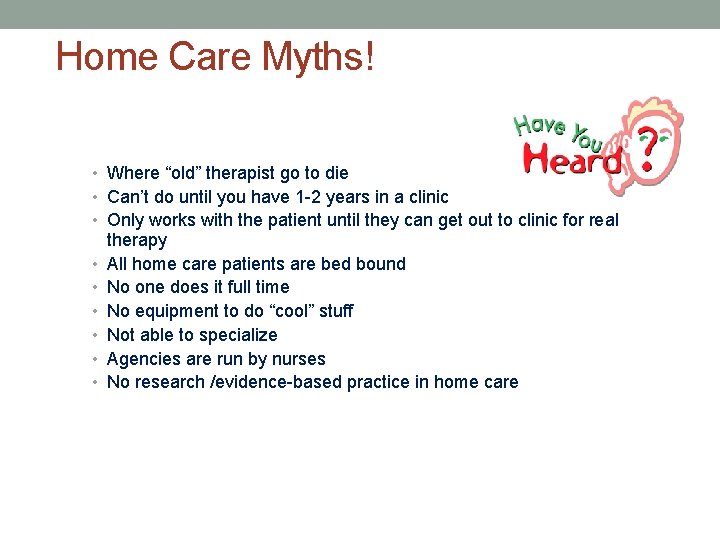 Home Care Myths!

Have You Heard ?

• Where “old” therapist go to die
• Can’t do until you have 1-2 years in a clinic
• Only works with the patient until they can get out to clinic for real therapy
• All home care patients are bed bound
• No one does it full time
• No equipment to do “cool” stuff
• Not able to specialize
• Agencies are run by nurses
• No research /evidence-based practice in home care